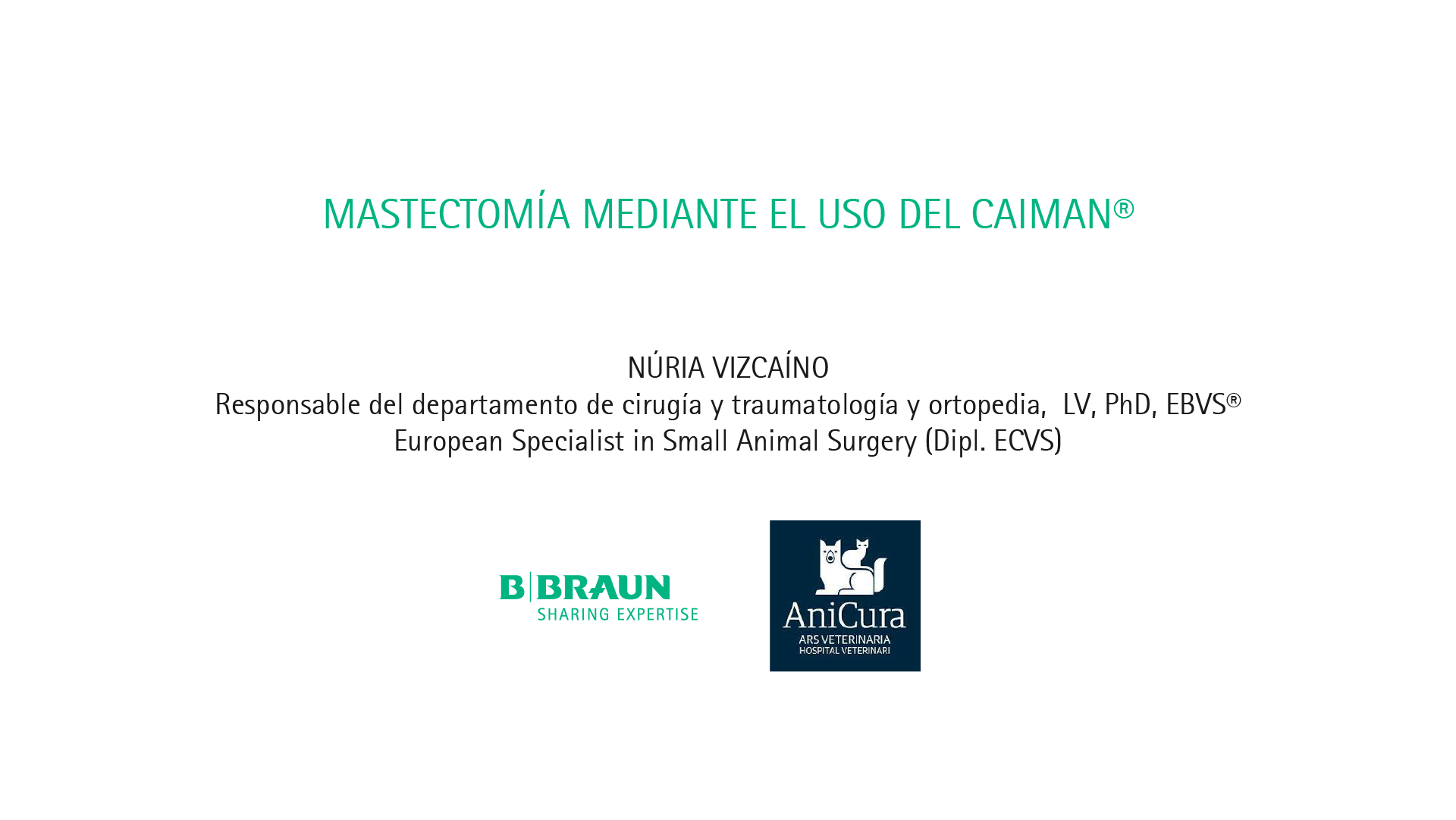 MASTECTOMÍA MEDIANTE EL USO DEL CAIMAN®

NÚRIA VIZCAÍNO
Responsable del departamento de cirugía y traumatología y ortopedia, LV, PhD, EBVS®
European Specialist in Small Animal Surgery (Dipl. ECVS)

B|BRAUN
SHARING EXPERTISE

AniCura
ARS VETERINARIA
HOSPITAL VETERINARI